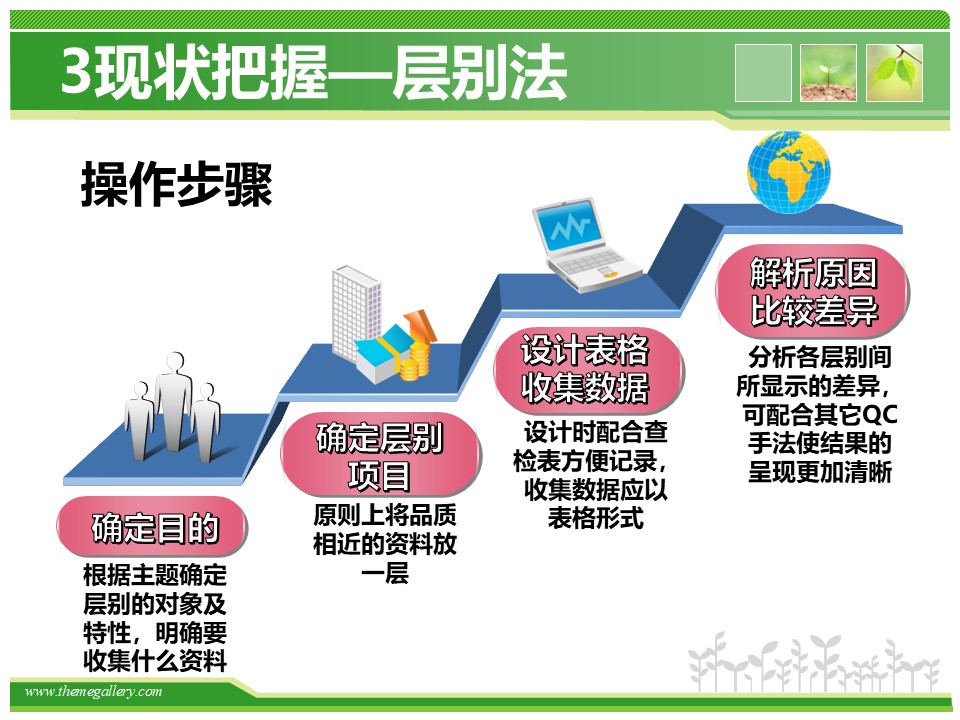 3现状把握—层别法

操作步骤

确定目的

根据主题确定层别的对象及特性，明确要收集什么资料

确定层别项目

原则上将品质相近的资料放一层

设计表格收集数据

设计时配合查检表方便记录，收集数据应以表格形式

解析原因比较差异

分析各层别间所显示的差异，可配合其它QC手法使结果的呈现更加清晰

www.themegallery.com